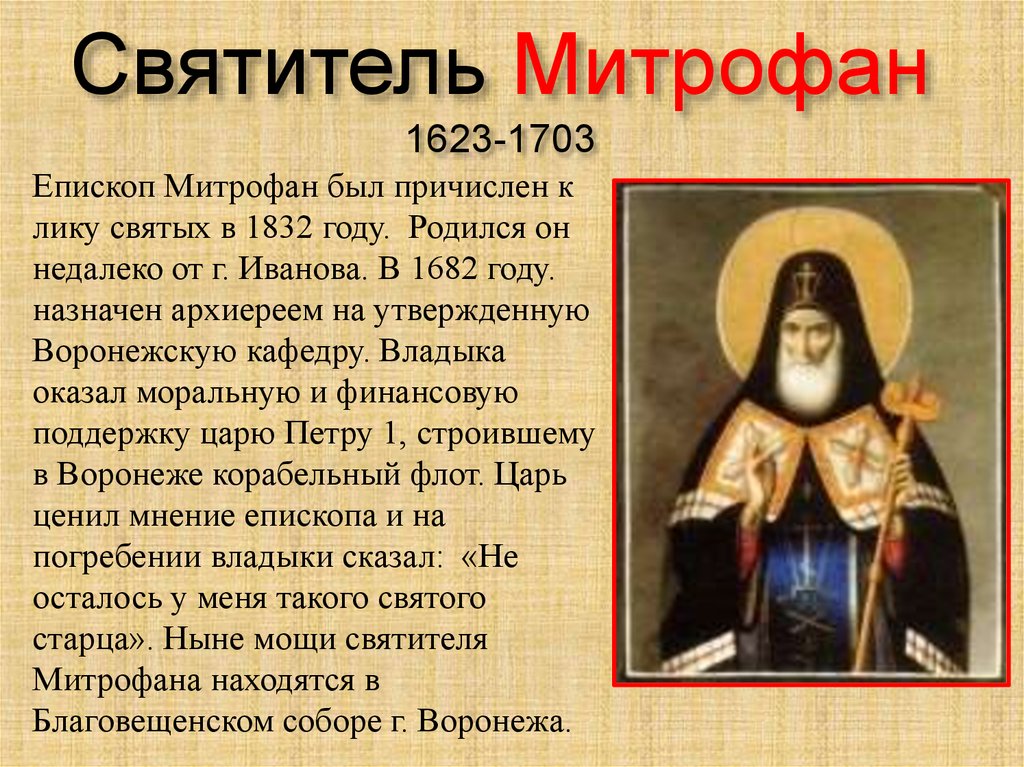 Святитель Митрофан

1623-1703

Епископ Митрофан был причислен к лику святых в 1832 году. Родился он недалеко от г. Иванова. В 1682 году. назначен архиереем на утвержденную Воронежскую кафедру. Владыка оказал моральную и финансовую поддержку царю Петру 1, строившему в Воронеже корабельный флот. Царь ценил мнение епископа и на погребении владыки сказал: «Не осталось у меня такого святого старца». Ныне мощи святителя Митрофана находятся в Благовещенском соборе г. Воронежа.